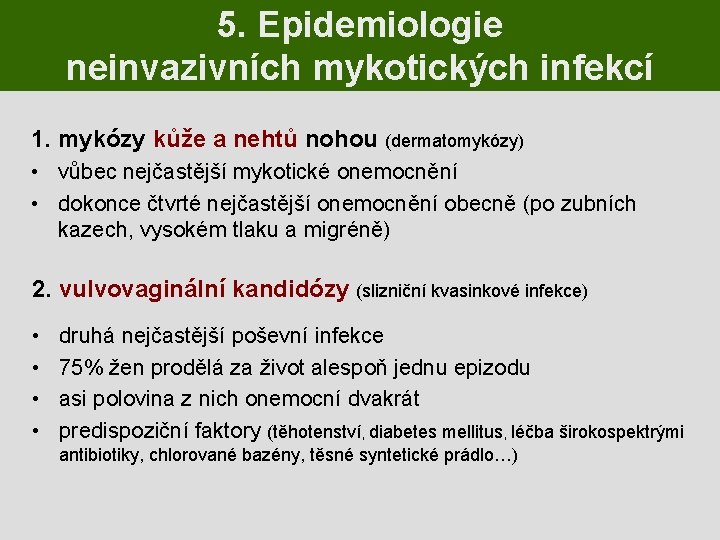 5. Epidemiologie neinvazivních mykotických infekcí

1. mykózy kůže a nehtů nohou (dermatomykózy)
• vůbec nejčastější mykotické onemocnění
• dokonce čtvrté nejčastější onemocnění obecně (po zubních kazech, vysokém tlaku a migréně)

2. vulvovaginální kandidózy (slizniční kvasinkové infekce)
• druhá nejčastější poševní infekce
• 75% žen prodělá za život alespoň jednu epizodu
• asi polovina z nich onemocní dvakrát
• predispoziční faktory (těhotenství, diabetes mellitus, léčba širokospektrými antibiotiky, chlorované bazény, těsné syntetické prádlo…)